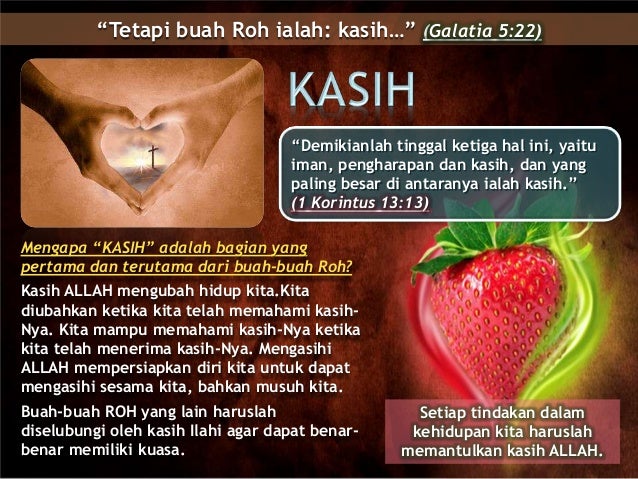 “Tetapi buah Roh ialah: kasih…” (Galatia 5:22)

KASIH

“Demikianlah tinggal ketiga hal ini, yaitu iman, pengharapan dan kasih, dan yang paling besar di antaranya ialah kasih.” (1 Korintus 13:13)

Mengapa “KASIH” adalah bagian yang pertama dan terutama dari buah-buah Roh?

Kasih ALLAH mengubah hidup kita.Kita diubahkan ketika kita telah memahami kasih-Nya. Kita mampu memahami kasih-Nya ketika kita telah menerima kasih-Nya. Mengasihi ALLAH mempersiapkan diri kita untuk dapat mengasihi sesama kita, bahkan musuh kita.

Buah-buah ROH yang lain haruslah diselubungi oleh kasih Ilahi agar dapat benar-benar memiliki kuasa.

Setiap tindakan dalam kehidupan kita haruslah memantulkan kasih ALLAH.